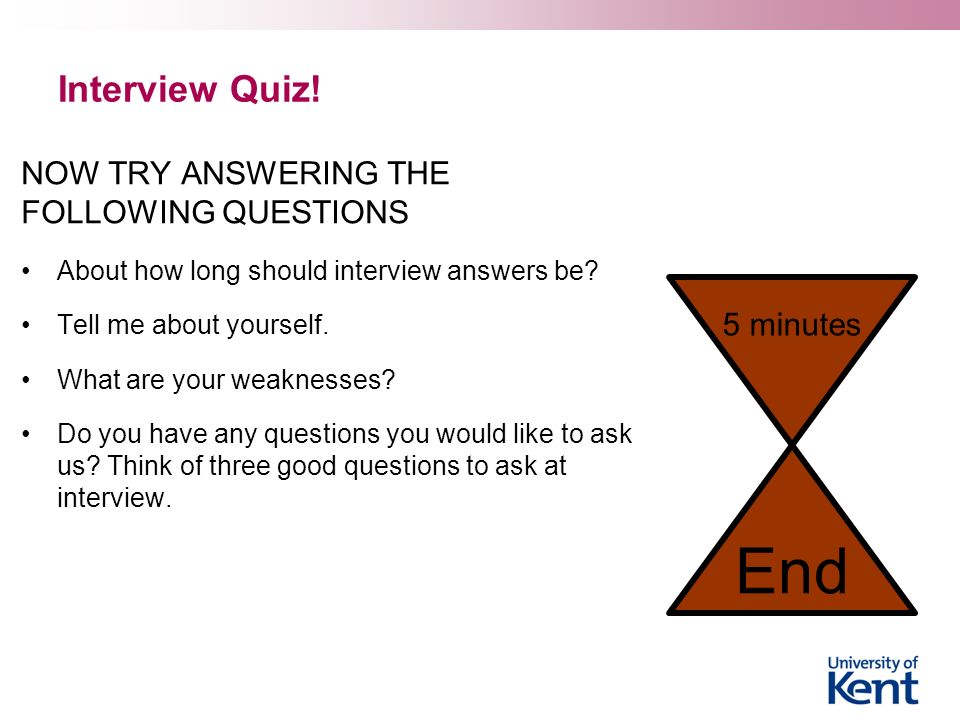 Interview Quiz!

NOW TRY ANSWERING THE FOLLOWING QUESTIONS

• About how long should interview answers be?

• Tell me about yourself.

• What are your weaknesses?

• Do you have any questions you would like to ask us? Think of three good questions to ask at interview.

5 minutes

End

University of Kent